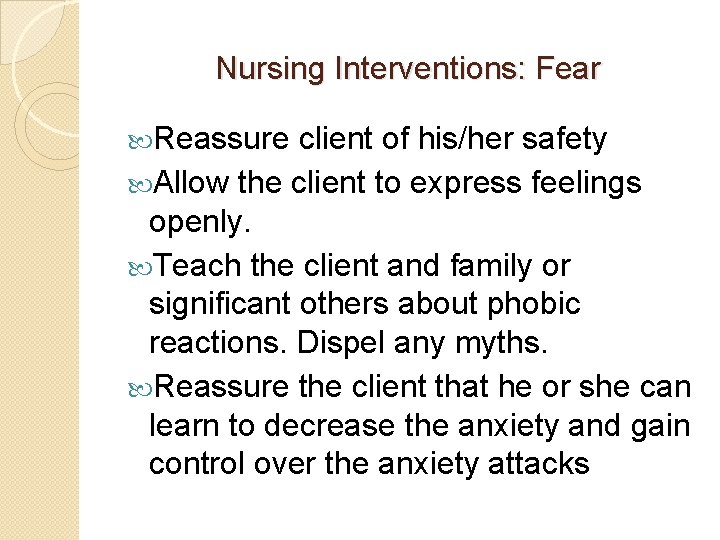 Nursing Interventions: Fear

Reassure client of his/her safety

Allow the client to express feelings openly.

Teach the client and family or significant others about phobic reactions. Dispel any myths.

Reassure the client that he or she can learn to decrease the anxiety and gain control over the anxiety attacks